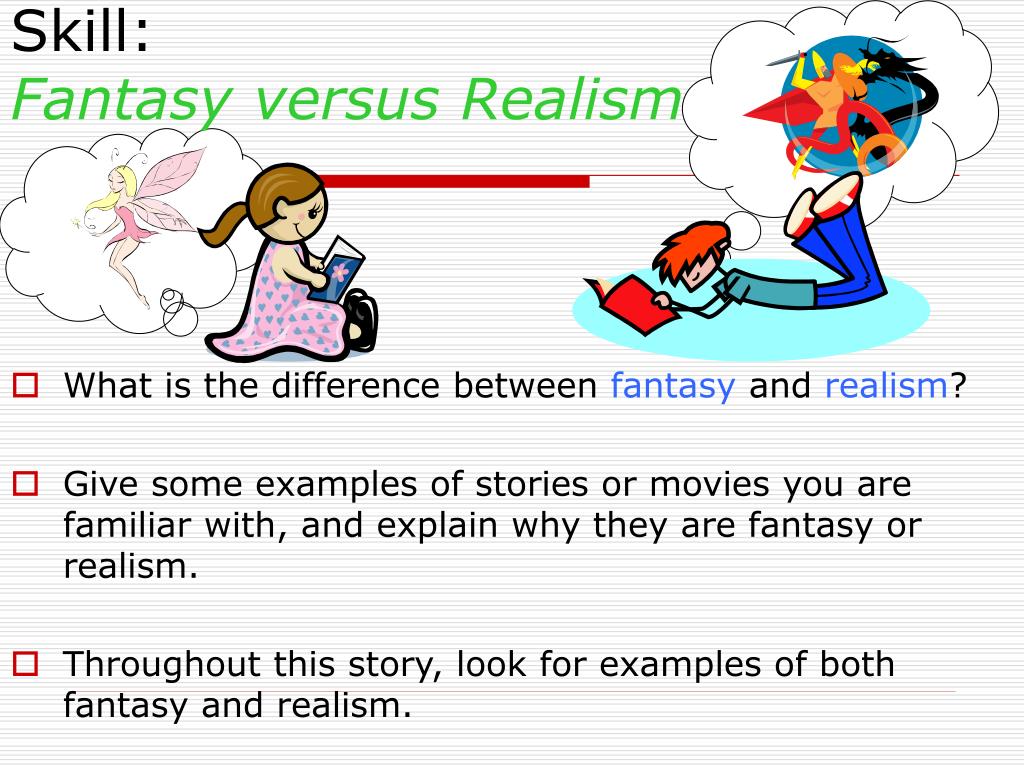 Skill:
Fantasy versus Realism

What is the difference between fantasy and realism?

Give some examples of stories or movies you are familiar with, and explain why they are fantasy or realism.

Throughout this story, look for examples of both fantasy and realism.